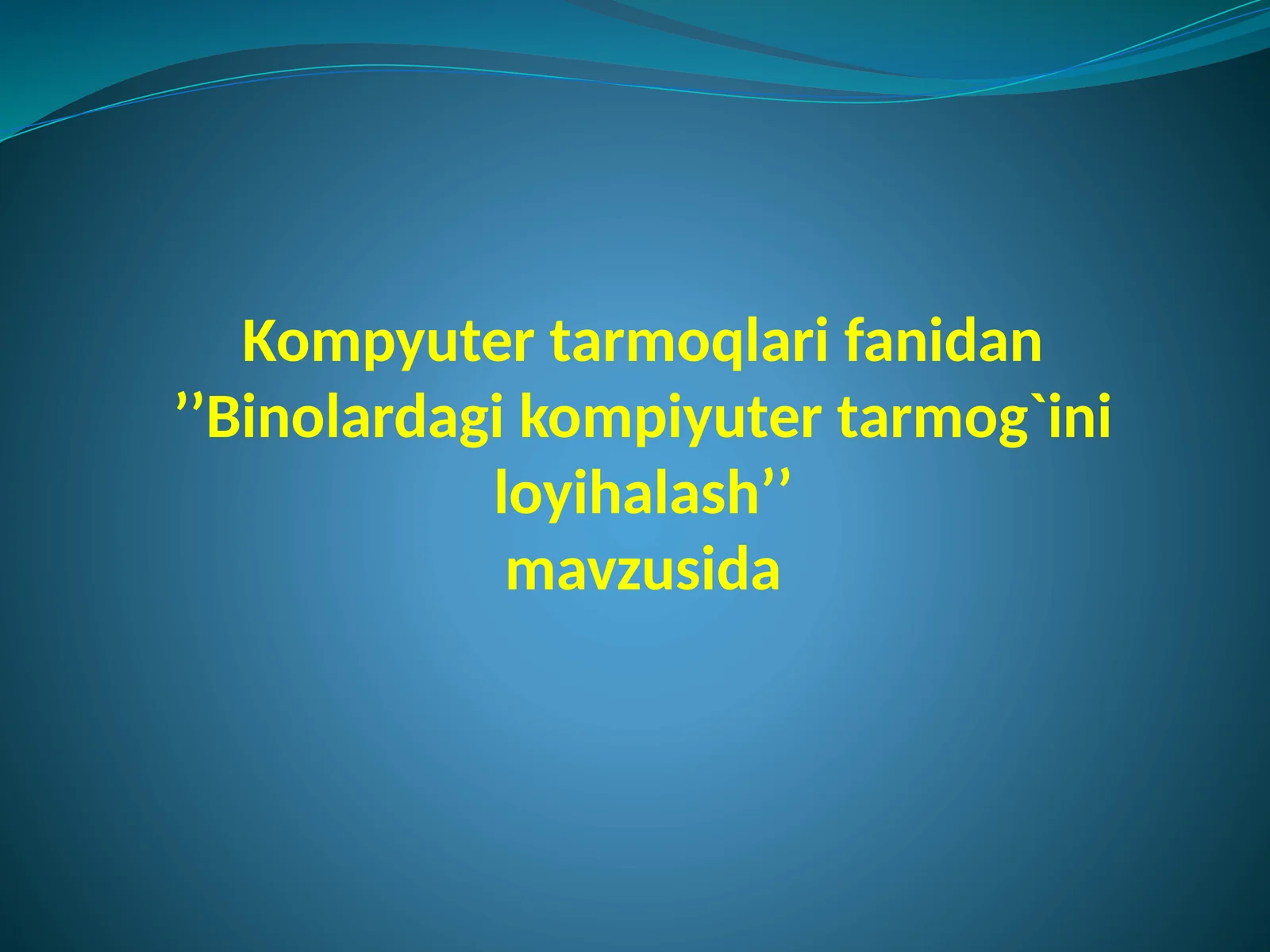 Kompyuter tarmoqlari fanidan
’’Binolardagi kompiyuter tarmog`ini loyihalash’’
mavzusida